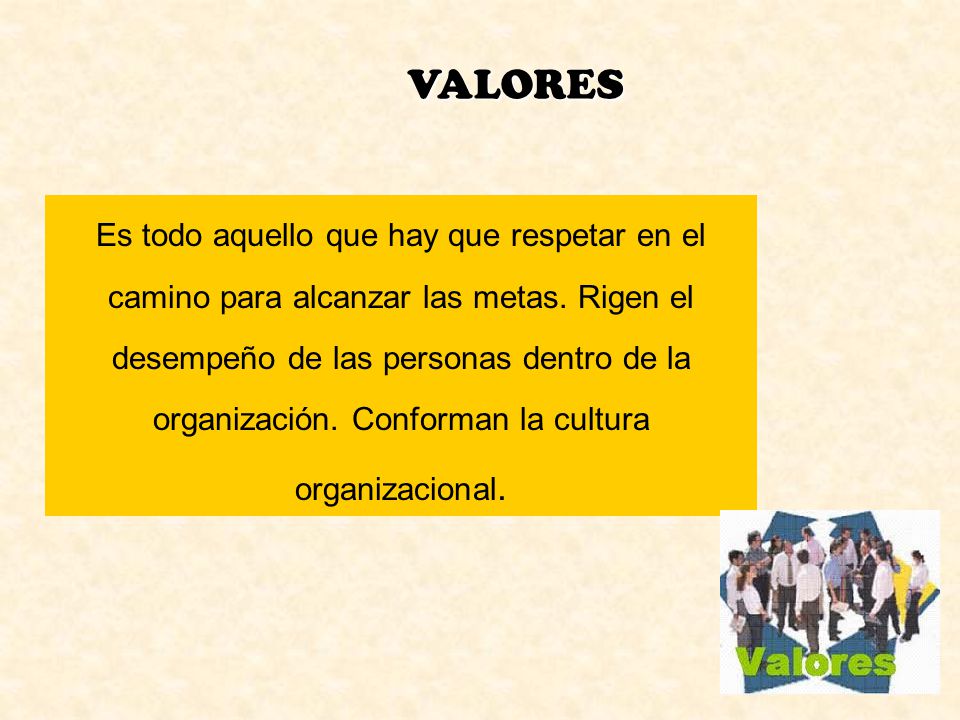 VALORES

Es todo aquello que hay que respetar en el camino para alcanzar las metas. Rigen el desempeño de las personas dentro de la organización. Conforman la cultura organizacional.

Valores